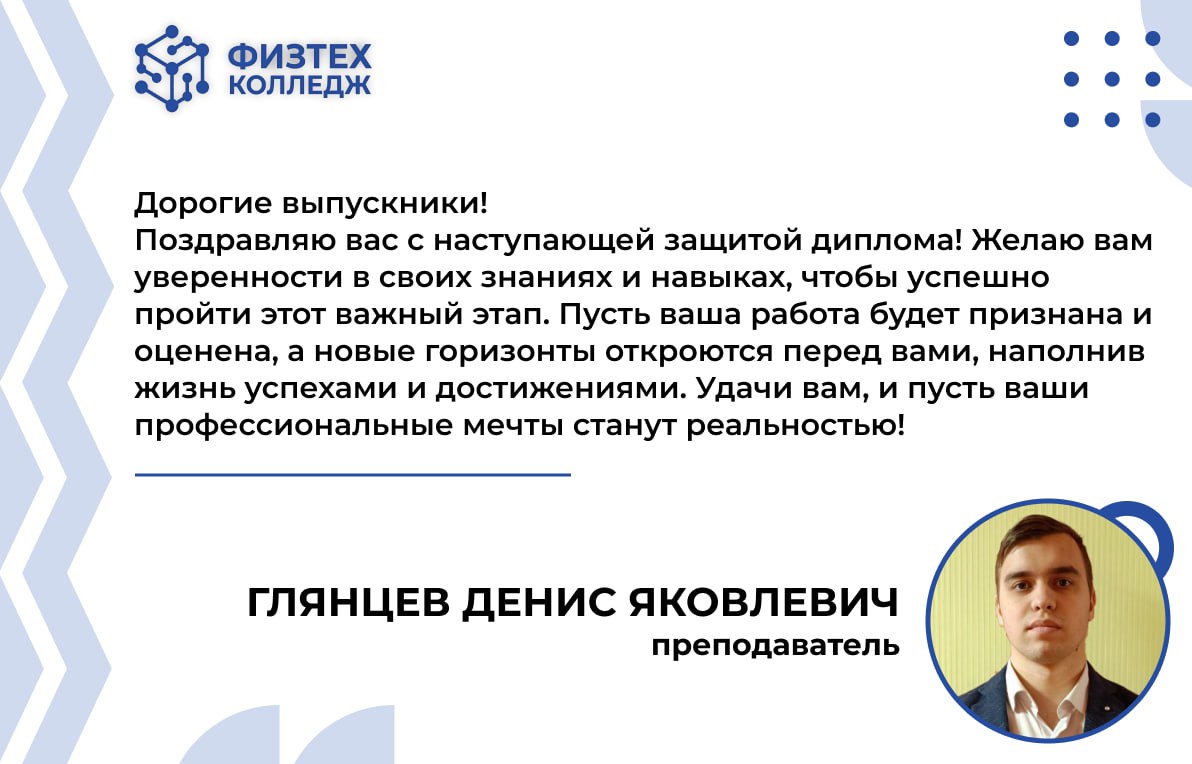 ФИЗТЕХ
КОЛЛЕДЖ

Дорогие выпускники!
Поздравляю вас с наступающей защитой диплома! Желаю вам уверенности в своих знаниях и навыках, чтобы успешно пройти этот важный этап. Пусть ваша работа будет признана и оценена, а новые горизонты откроются перед вами, наполнив жизнь успехами и достижениями. Удачи вам, и пусть ваши профессиональные мечты станут реальностью!

ГЛЯНЦЕВ ДЕНИС ЯКОВЛЕВИЧ
преподаватель